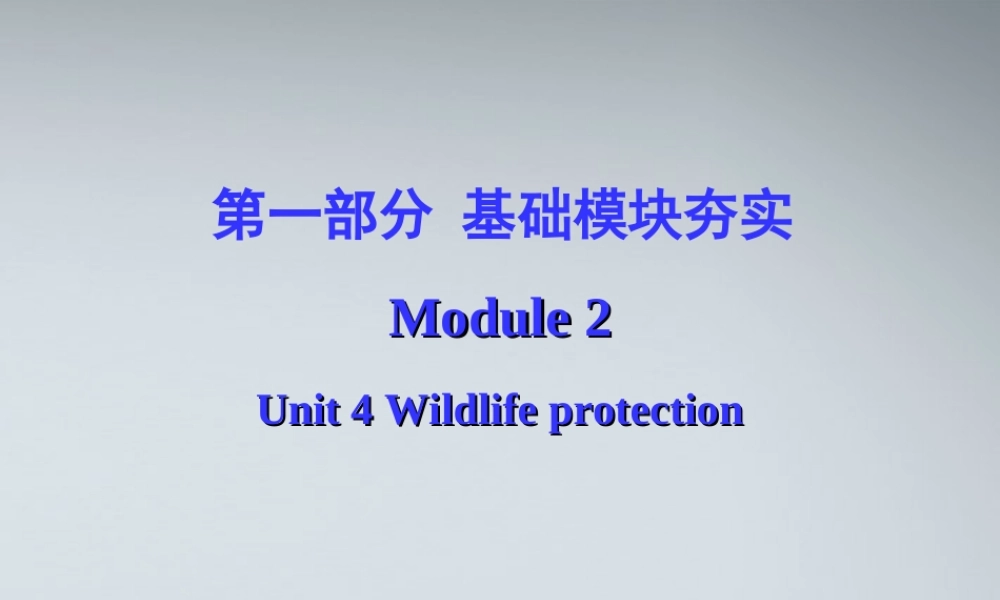 第一部分 基础模块夯实

Module 2

Unit 4 Wildlife protection